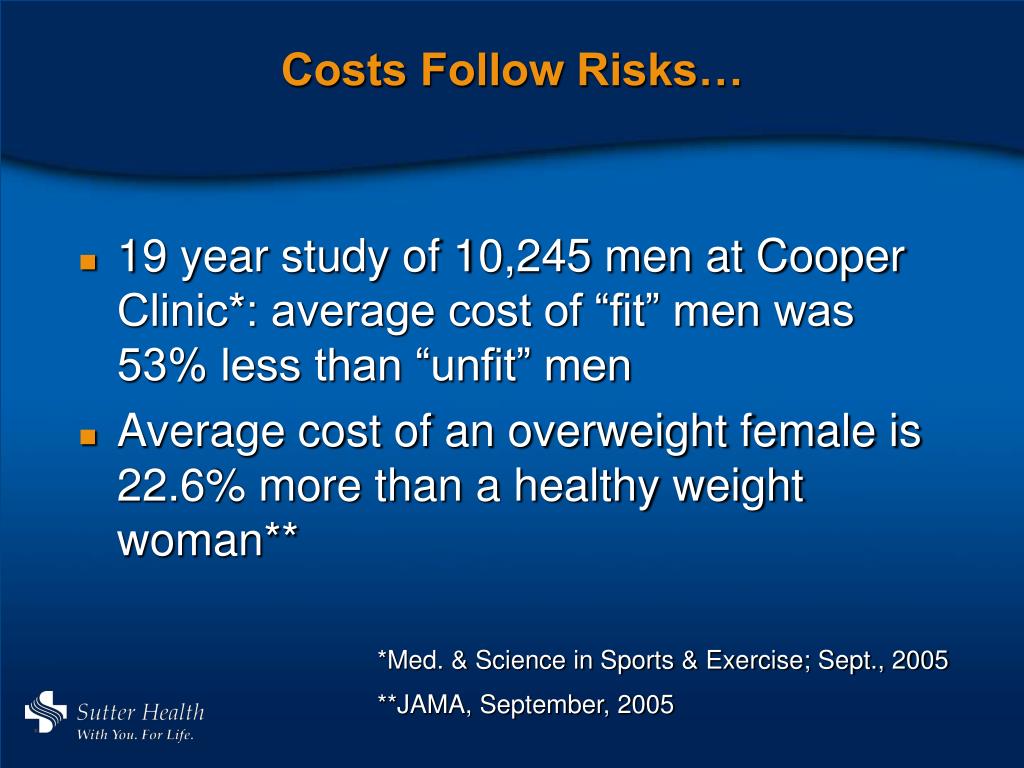 Costs Follow Risks…

19 year study of 10,245 men at Cooper Clinic*: average cost of “fit” men was 53% less than “unfit” men

Average cost of an overweight female is 22.6% more than a healthy weight woman**

*Med. & Science in Sports & Exercise; Sept., 2005

**JAMA, September, 2005

Sutter Health
With You. For Life.